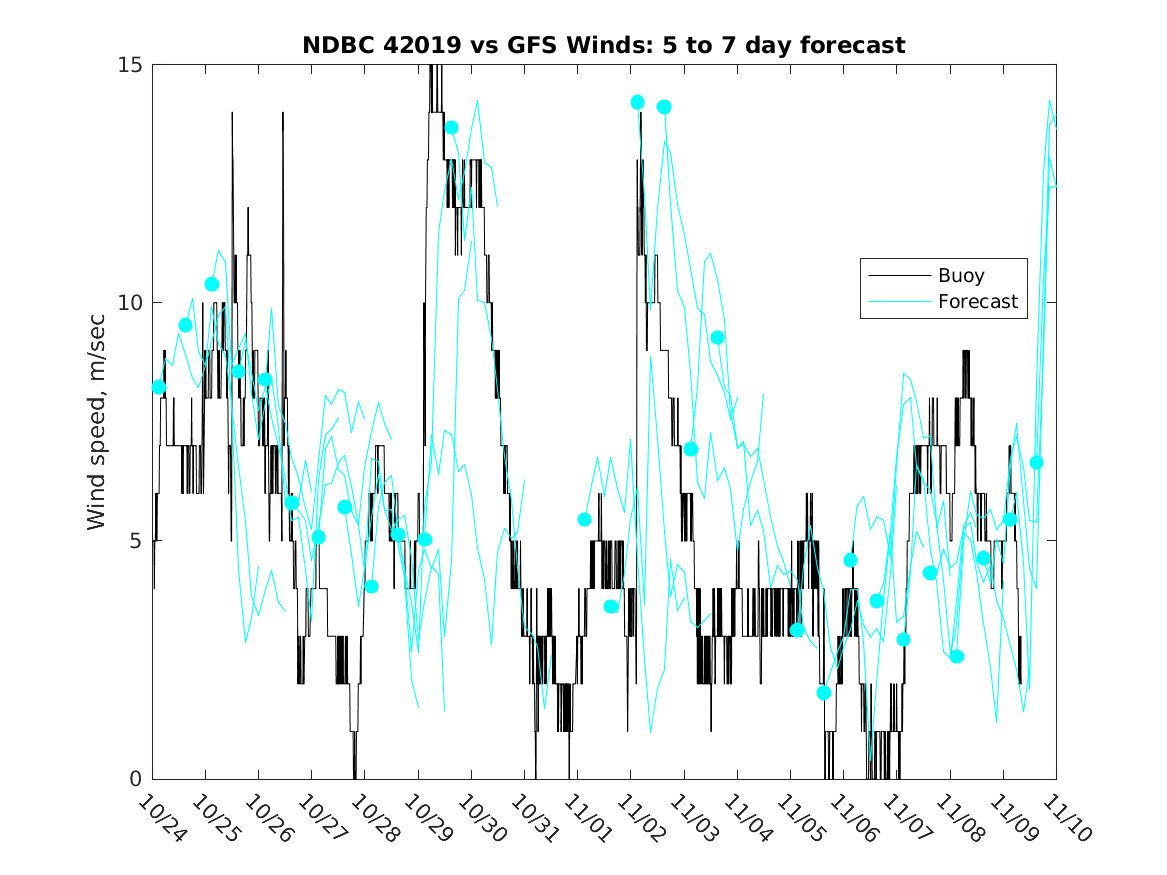 NDBC 42019 vs GFS Winds: 5 to 7 day forecast

Wind speed, m/sec

15
10
5
0

Buoy
Forecast

10/24
10/25
10/26
10/27
10/28
10/29
10/30
10/31
11/01
11/02
11/03
11/04
11/05
11/06
11/07
11/08
11/09
11/10